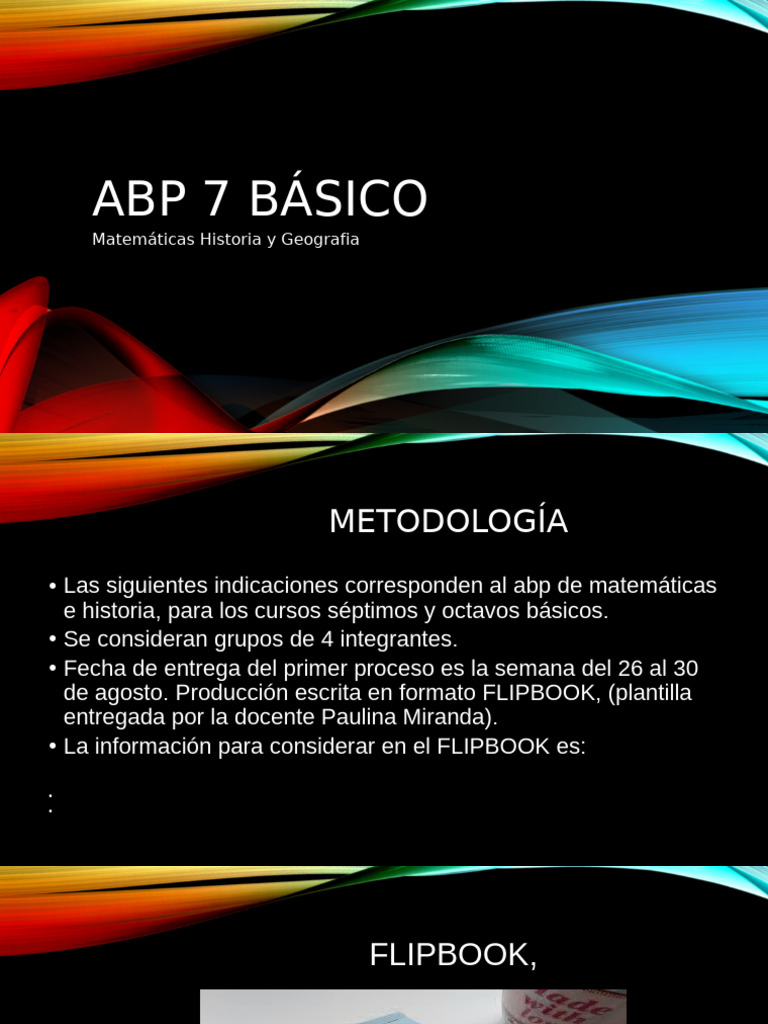 ABP 7 BÁSICO

Matemáticas Historia y Geografia

METODOLOGÍA

• Las siguientes indicaciones corresponden al abp de matemáticas e historia, para los cursos séptimos y octavos básicos.
• Se consideran grupos de 4 integrantes.
• Fecha de entrega del primer proceso es la semana del 26 al 30 de agosto. Producción escrita en formato FLIPBOOK, (plantilla entregada por la docente Paulina Miranda).
• La información para considerar en el FLIPBOOK es:

:
:

FLIPBOOK,